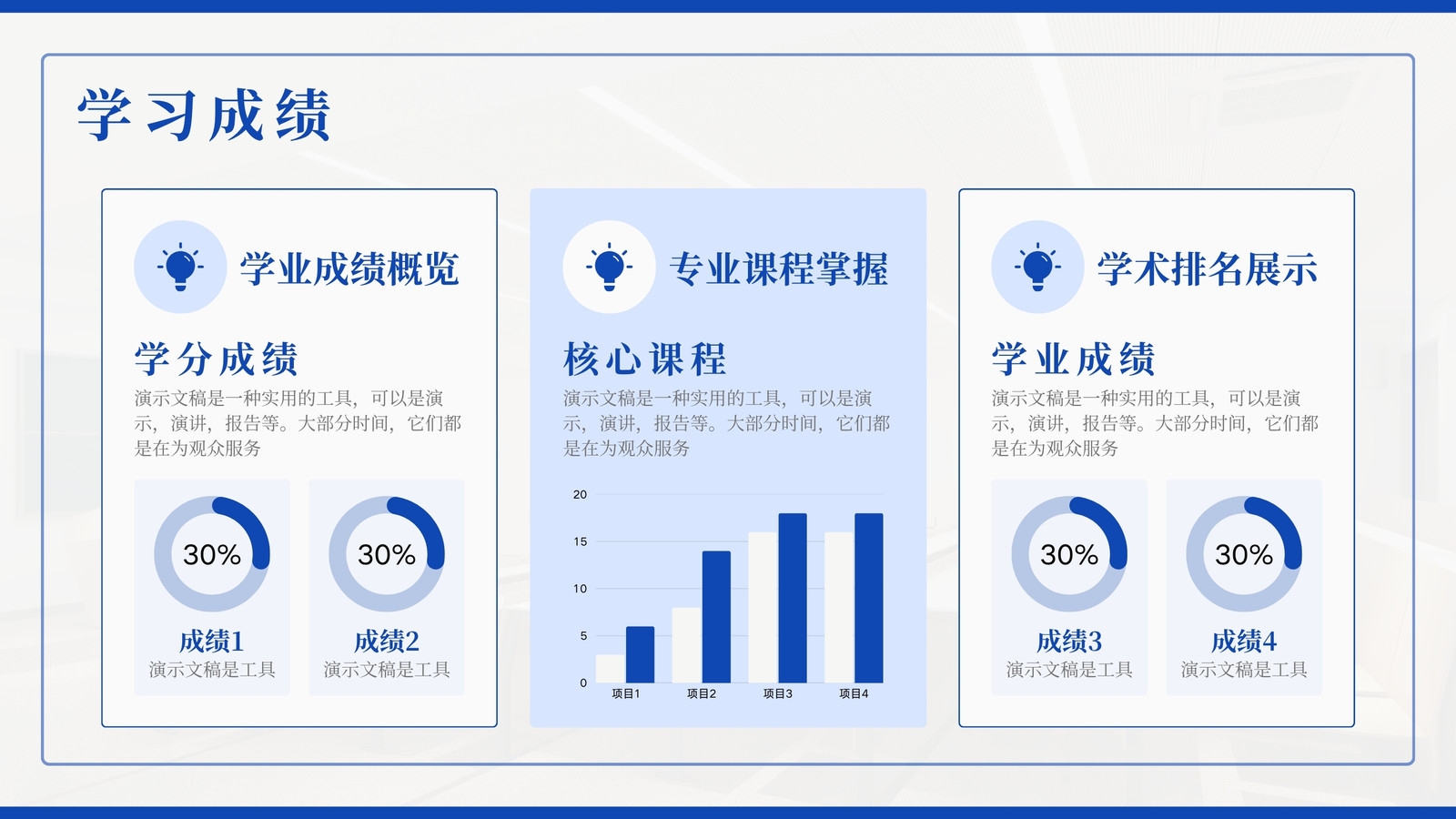 学习成绩

学业成绩概览

学分成绩

演示文稿是一种实用的工具，可以是演示，演讲，报告等。大部分时间，它们都是在为观众服务

30%

成绩1

演示文稿是工具

30%

成绩2

演示文稿是工具

专业课程掌握

核心课程

演示文稿是一种实用的工具，可以是演示，演讲，报告等。大部分时间，它们都是在为观众服务

20
15
10
5
0
项目1 项目2 项目3 项目4

学术排名展示

学业成绩

演示文稿是一种实用的工具，可以是演示，演讲，报告等。大部分时间，它们都是在为观众服务

30%

成绩3

演示文稿是工具

30%

成绩4

演示文稿是工具